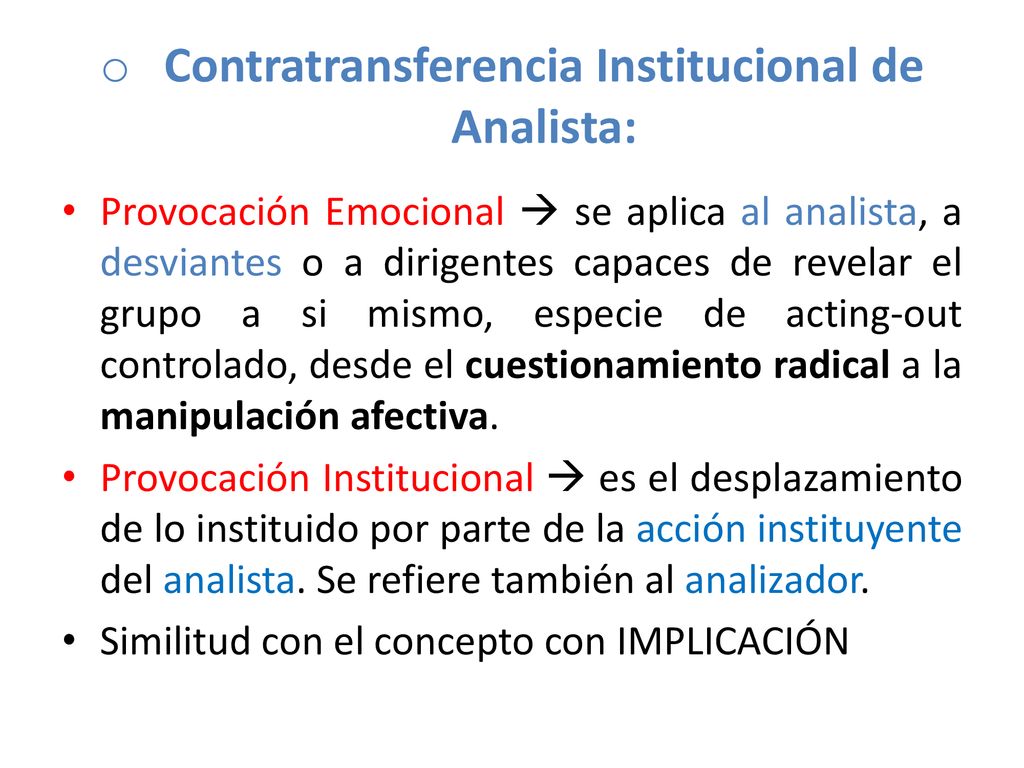 o Contratransferencia Institucional de Analista:

• Provocación Emocional → se aplica al analista, a desviantes o a dirigentes capaces de revelar el grupo a si mismo, especie de acting-out controlado, desde el cuestionamiento radical a la manipulación afectiva.

• Provocación Institucional → es el desplazamiento de lo instituido por parte de la acción instituyente del analista. Se refiere también al analizador.

• Similitud con el concepto con IMPLICACIÓN